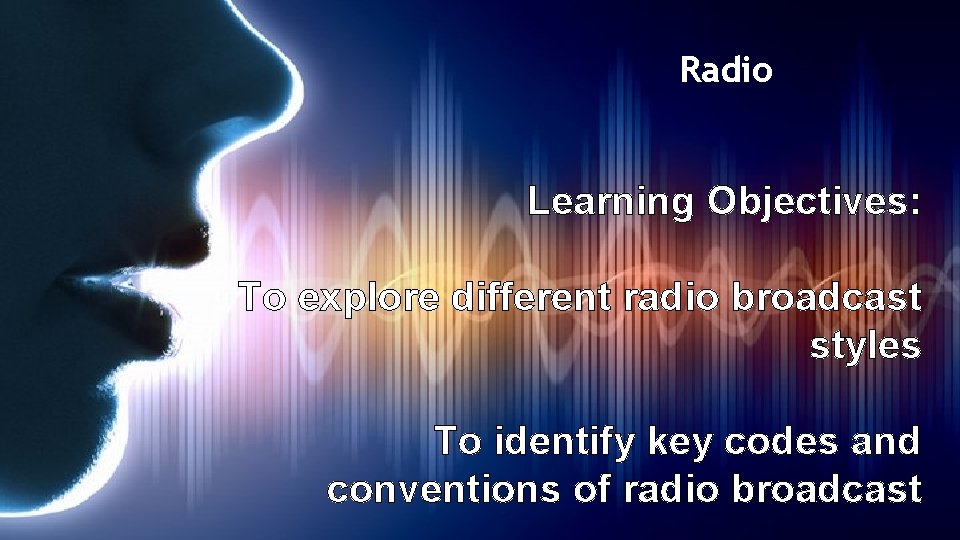 Radio

Learning Objectives:

To explore different radio broadcast styles

To identify key codes and conventions of radio broadcast